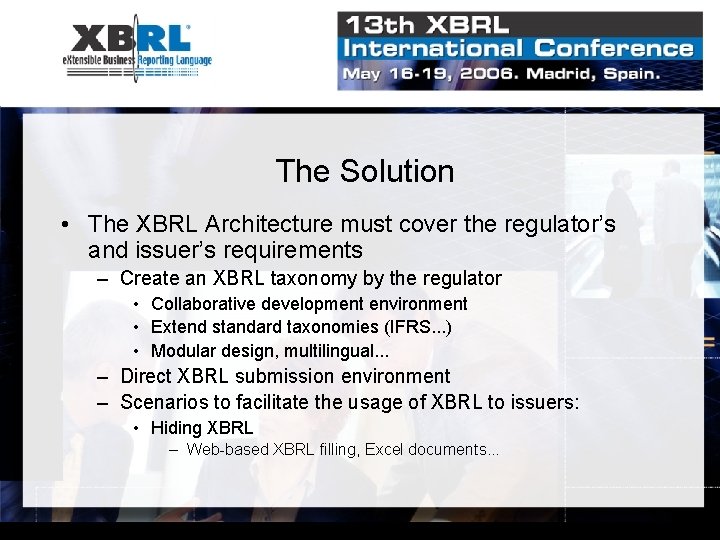 XBRL®
eXtensible Business Reporting Language

13th XBRL
International Conference
May 16-19, 2006. Madrid, Spain.

The Solution

• The XBRL Architecture must cover the regulator's and issuer's requirements
– Create an XBRL taxonomy by the regulator
• Collaborative development environment
• Extend standard taxonomies (IFRS...)
• Modular design, multilingual...
– Direct XBRL submission environment
– Scenarios to facilitate the usage of XBRL to issuers:
• Hiding XBRL
– Web-based XBRL filling, Excel documents...